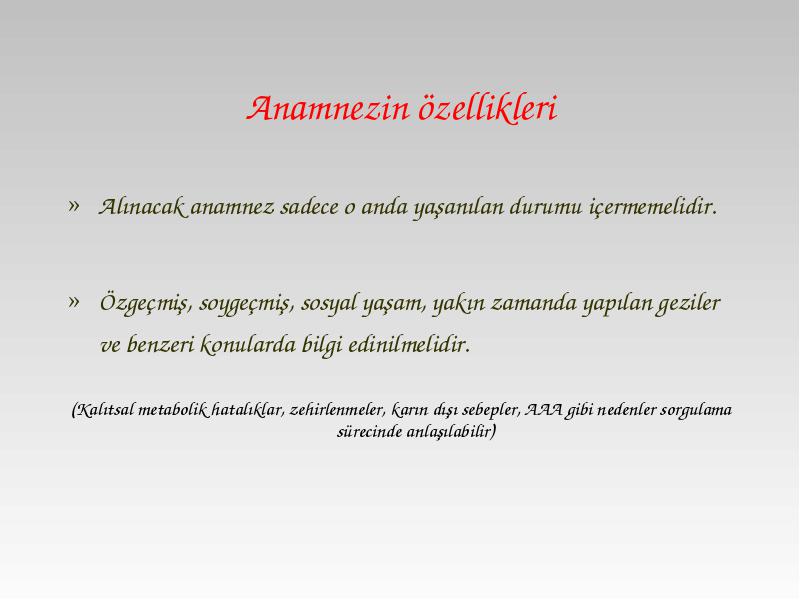 Anamnezin özellikleri

» Alınacak anamnez sadece o anda yaşanılan durumu içermemelidir.

» Özgeçmiş, soygeçmiş, sosyal yaşam, yakın zamanda yapılan geziler ve benzeri konularda bilgi edinilmelidir.

(Kalıtsal metabolik hatalıklar, zehirlenmeler, karın dışı sebepler, AAA gibi nedenler sorgulama sürecinde anlaşılabilir)